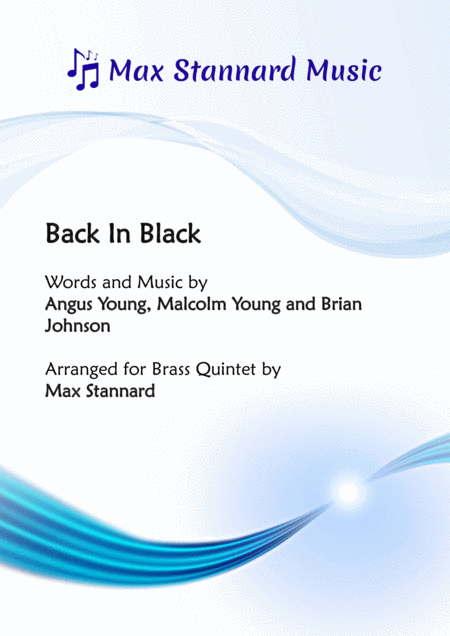 Max Stannard Music

Back In Black

Words and Music by
Angus Young, Malcolm Young and Brian Johnson

Arranged for Brass Quintet by
Max Stannard